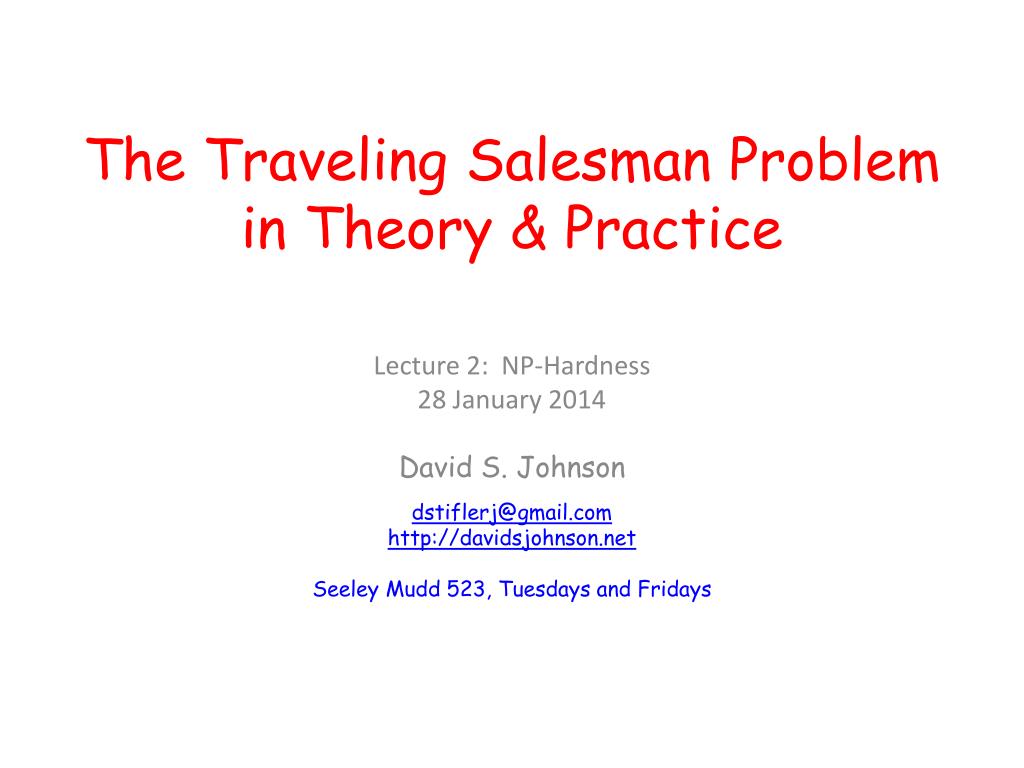 The Traveling Salesman Problem in Theory & Practice

Lecture 2: NP-Hardness
28 January 2014

David S. Johnson

dstiflerj@gmail.com
http://davidsjohnson.net

Seeley Mudd 523, Tuesdays and Fridays